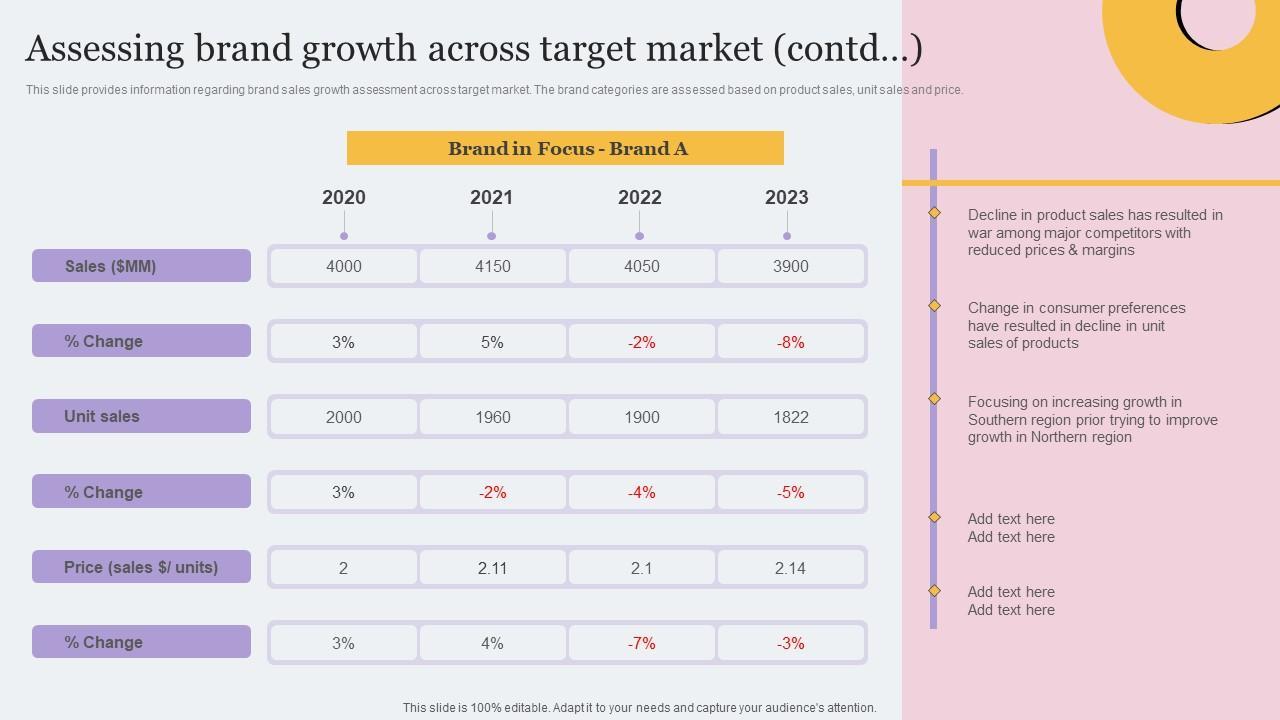 Assessing brand growth across target market (contd...)

This slide provides information regarding brand sales growth assessment across target market. The brand categories are assessed based on product sales, unit sales and price.

Brand in Focus - Brand A

| | 2020 | 2021 | 2022 | 2023 |
|---|---|---|---|---|
| Sales ($MM) | 4000 | 4150 | 4050 | 3900 |
| % Change | 3% | 5% | -2% | -8% |
| Unit sales | 2000 | 1960 | 1900 | 1822 |
| % Change | 3% | -2% | -4% | -5% |
| Price (sales $/ units) | 2 | 2.11 | 2.1 | 2.14 |
| % Change | 3% | 4% | -7% | -3% |

Decline in product sales has resulted in war among major competitors with reduced prices & margins

Change in consumer preferences have resulted in decline in unit sales of products

Focusing on increasing growth in Southern region prior trying to improve growth in Northern region

Add text here
Add text here

Add text here
Add text here

This slide is 100% editable. Adapt it to your needs and capture your audience's attention.